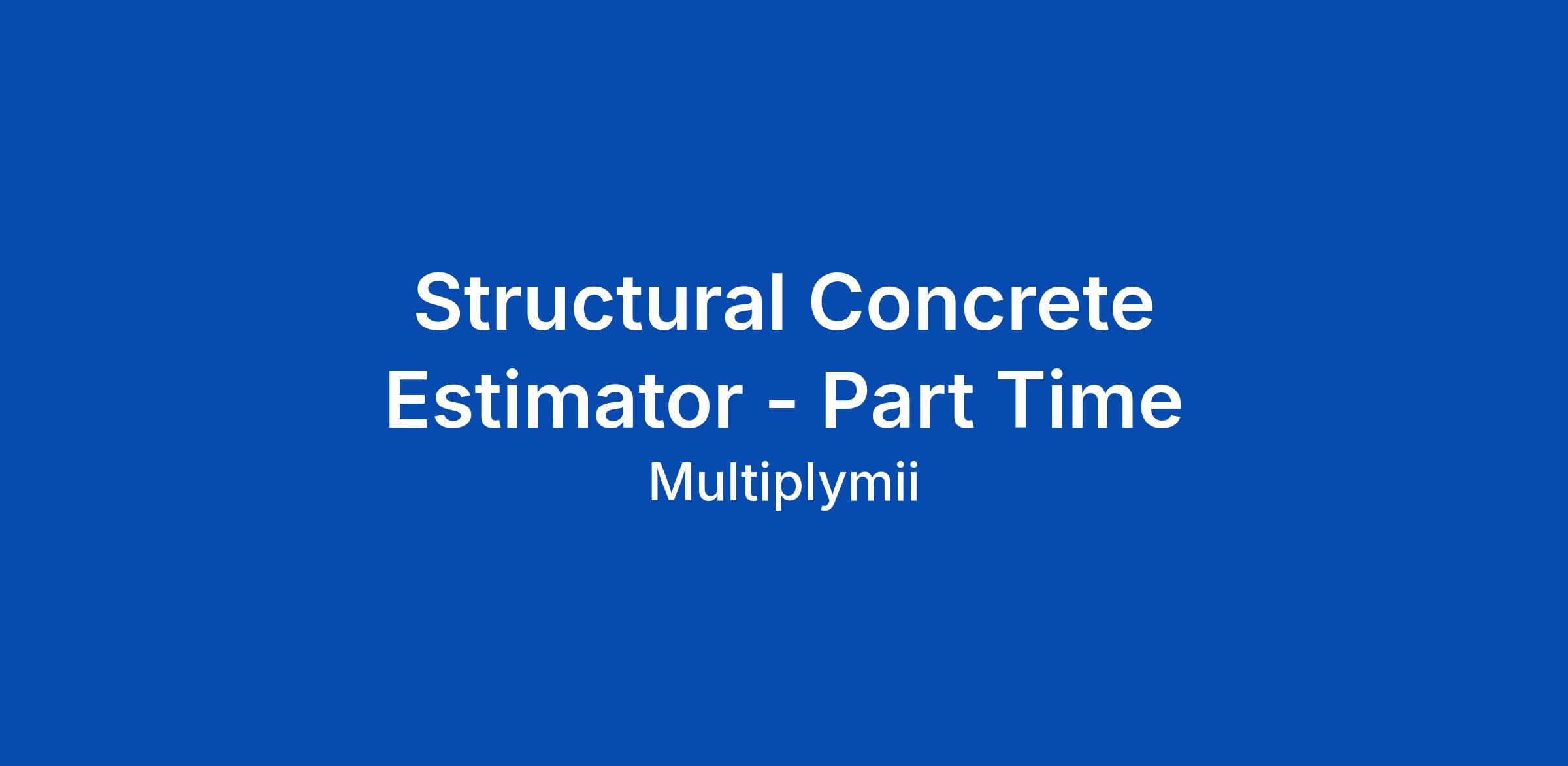 Structural Concrete Estimator - Part Time

Multiplymii